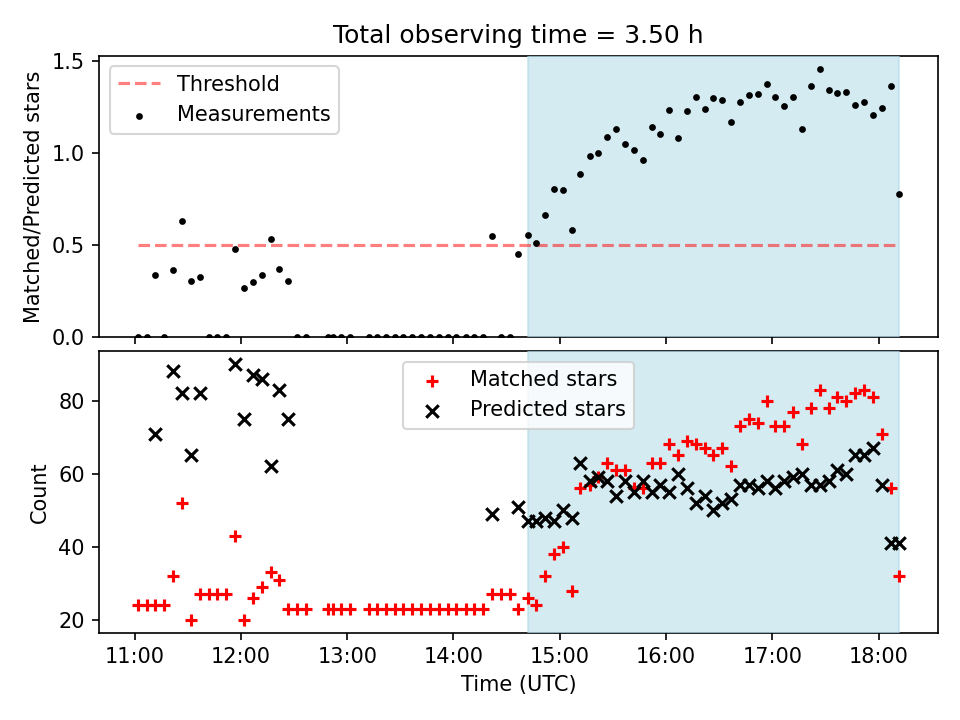 Total observing time = 3.50 h

Threshold
Measurements

Matched/Predicted stars

1.5
1.0
0.5
0.0

Matched stars
Predicted stars

Count

80
60
40
20

11:00
12:00
13:00
14:00
15:00
16:00
17:00
18:00

Time (UTC)